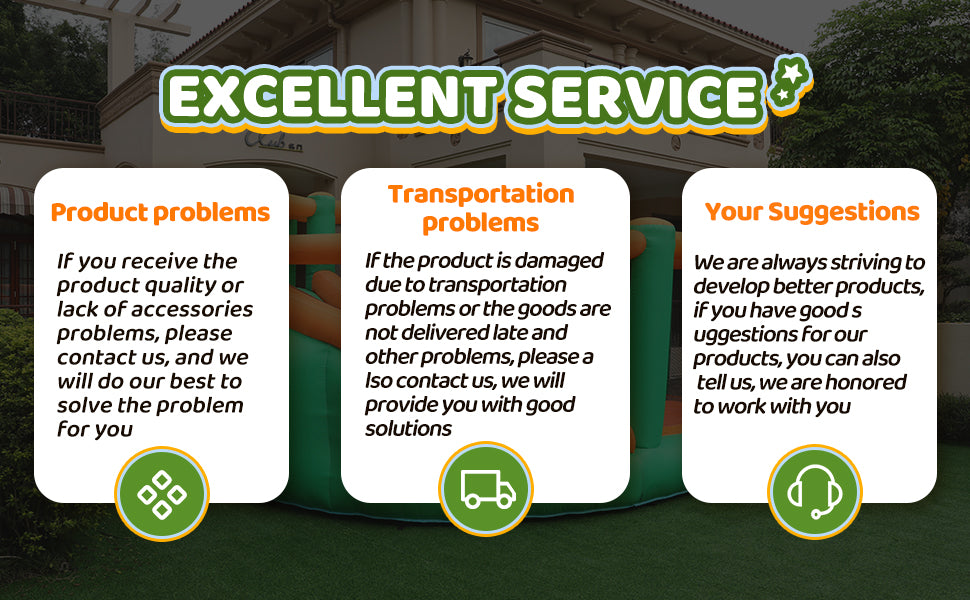 EXCELLENT SERVICE

Product problems

If you receive the product quality or lack of accessories problems, please contact us, and we will do our best to solve the problem for you

Transportation problems

If the product is damaged due to transportation problems or the goods are not delivered late and other problems, please a lso contact us, we will provide you with good solutions

Your Suggestions

We are always striving to develop better products, if you have good s uggestions for our products, you can also tell us, we are honored to work with you